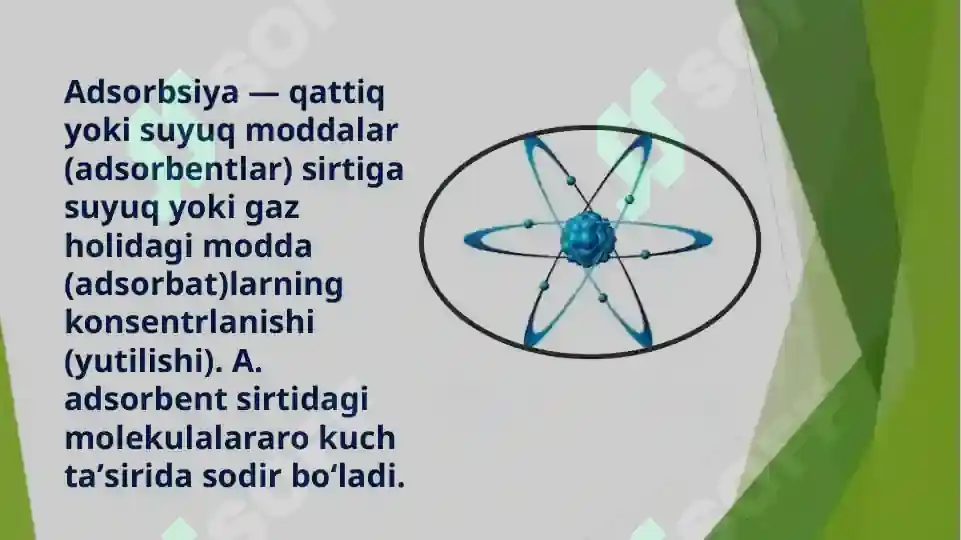 Adsorbsiya — qattiq yoki suyuq moddalar (adsorbentlar) sirtiga suyuq yoki gaz holidagi modda (adsorbat)larning konsentrlanishi (yutilishi). A. adsorbent sirtidagi molekulalararo kuch ta’sirida sodir bo‘ladi.